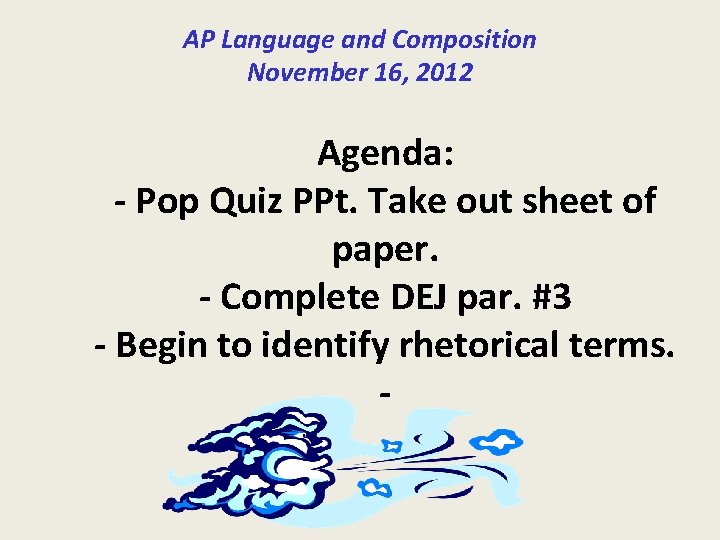 AP Language and Composition
November 16, 2012

Agenda:
- Pop Quiz PPt. Take out sheet of paper.
- Complete DEJ par. #3
- Begin to identify rhetorical terms.
-